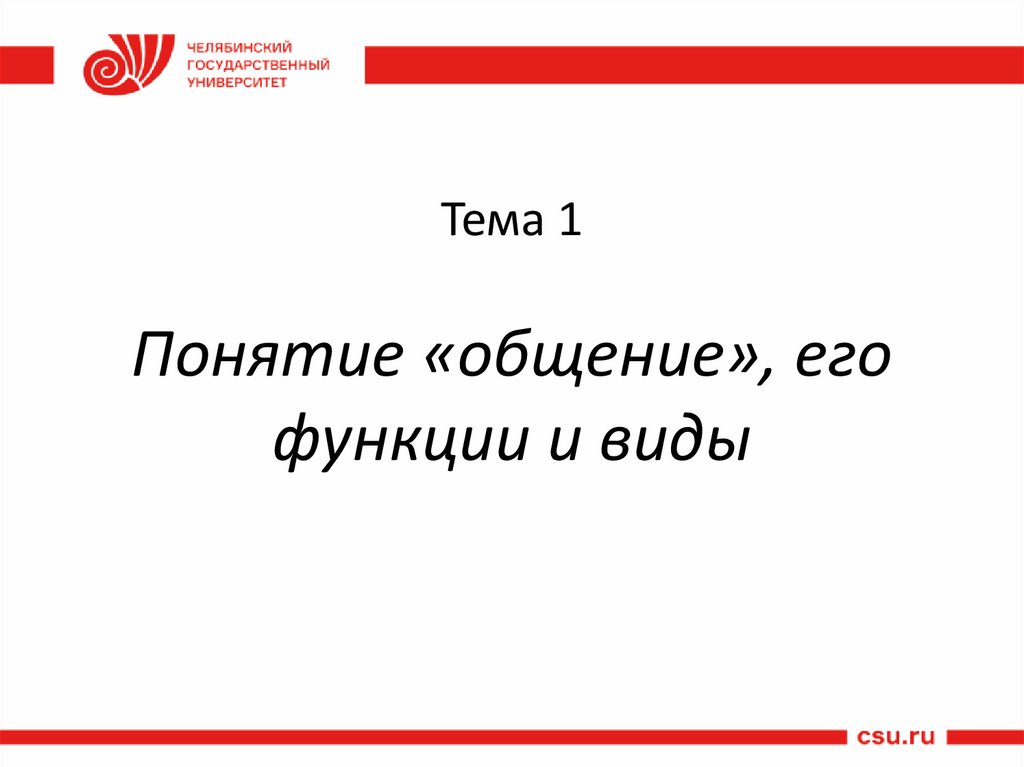 ЧЕЛЯБИНСКИЙ
ГОСУДАРСТВЕННЫЙ
УНИВЕРСИТЕТ

Тема 1

Понятие «общение», его функции и виды

csu.ru